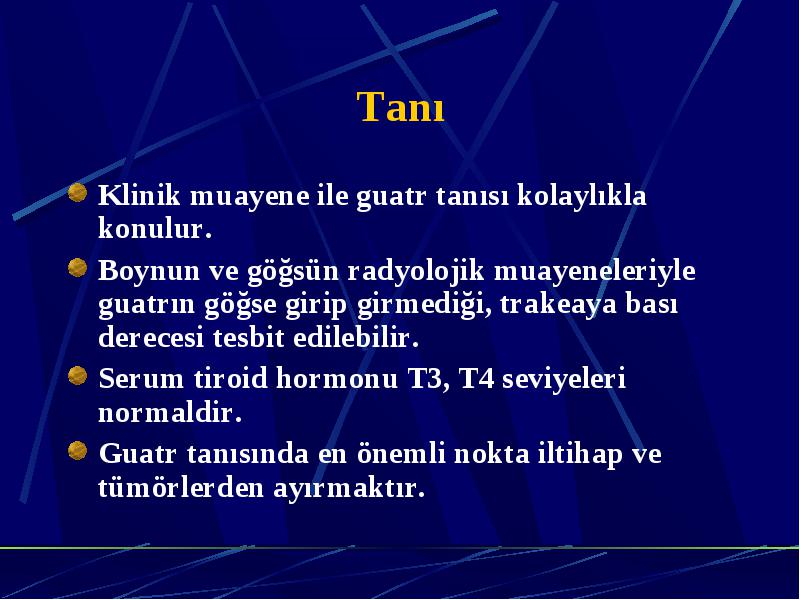 Tanı

Klinik muayene ile guatr tanısı kolaylıkla konulur.

Boynun ve göğsün radyolojik muayeneleriyle guatrın göğse girip girmediği, trakeaya bası derecesi tesbit edilebilir.

Serum tiroid hormonu T3, T4 seviyeleri normaldir.

Guatr tanısında en önemli nokta iltihap ve tümörlerden ayırmaktır.